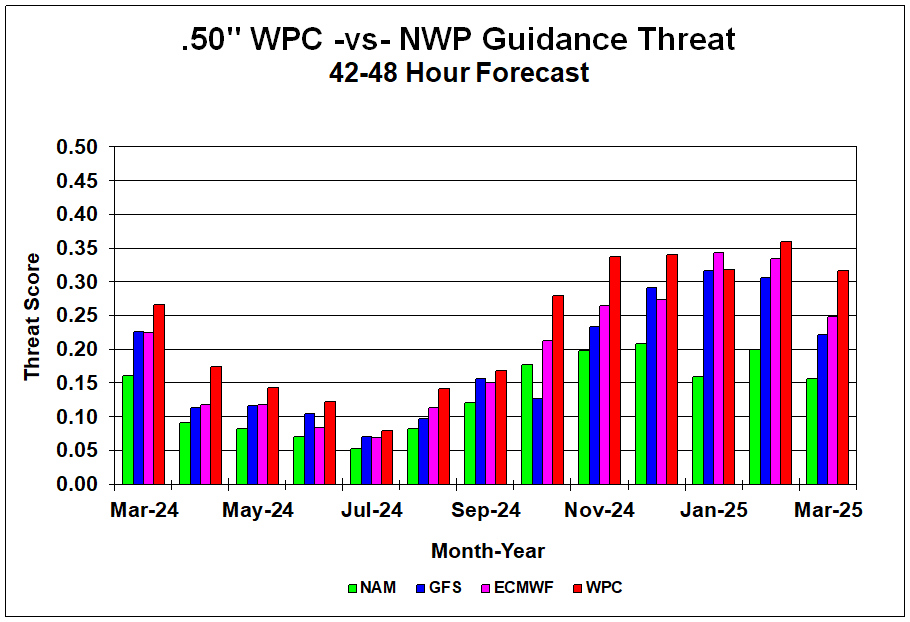 .50'' WPC -vs- NWP Guidance Threat
42-48 Hour Forecast

Threat Score

0.50
0.45
0.40
0.35
0.30
0.25
0.20
0.15
0.10
0.05
0.00

Mar-24 May-24 Jul-24 Sep-24 Nov-24 Jan-25 Mar-25

Month-Year

NAM GFS ECMWF WPC